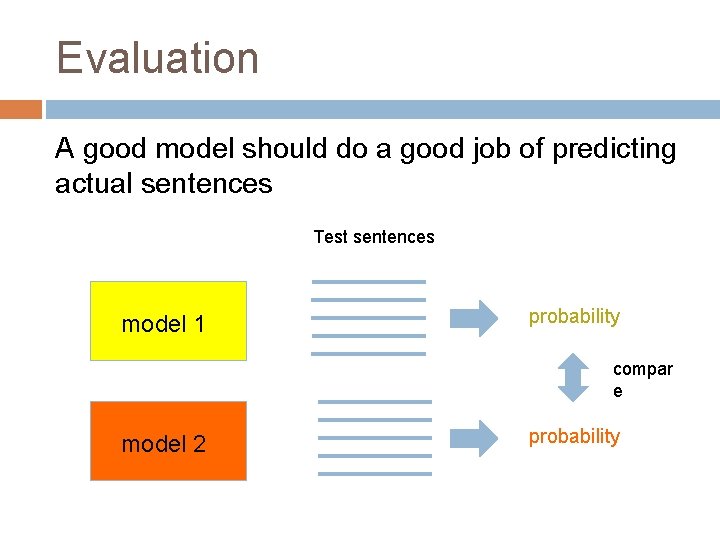 Evaluation

A good model should do a good job of predicting actual sentences

Test sentences

model 1

probability

compar
e

model 2

probability